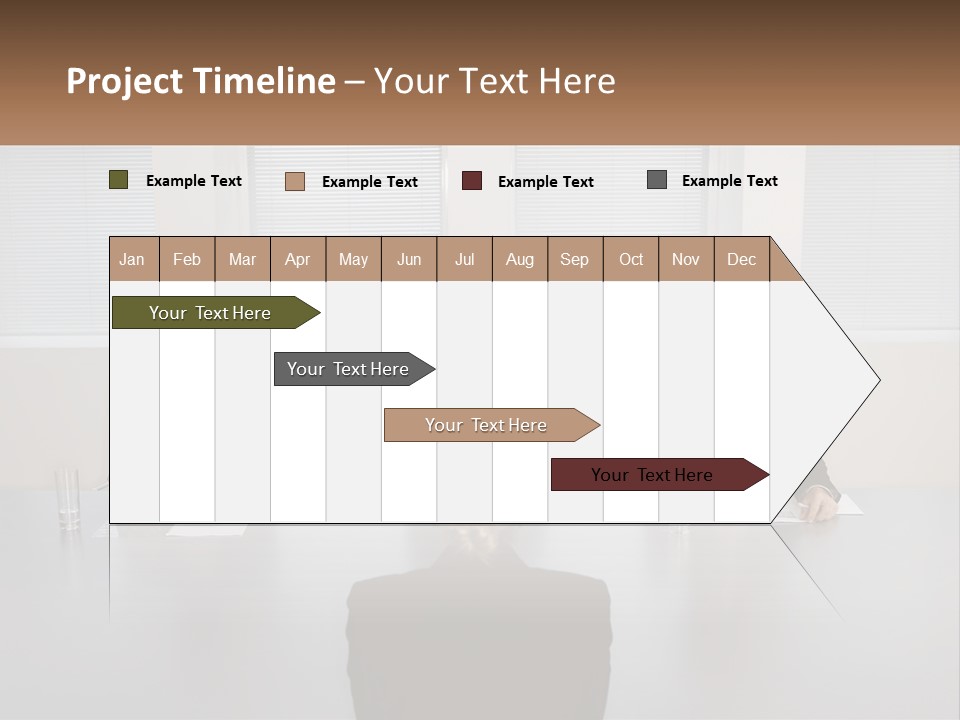 Project Timeline – Your Text Here

Example Text
Example Text
Example Text
Example Text

| Jan | Feb | Mar | Apr | May | Jun | Jul | Aug | Sep | Oct | Nov | Dec |
|---|---|---|---|---|---|---|---|---|---|---|---|

Your Text Here

Your Text Here

Your Text Here

Your Text Here